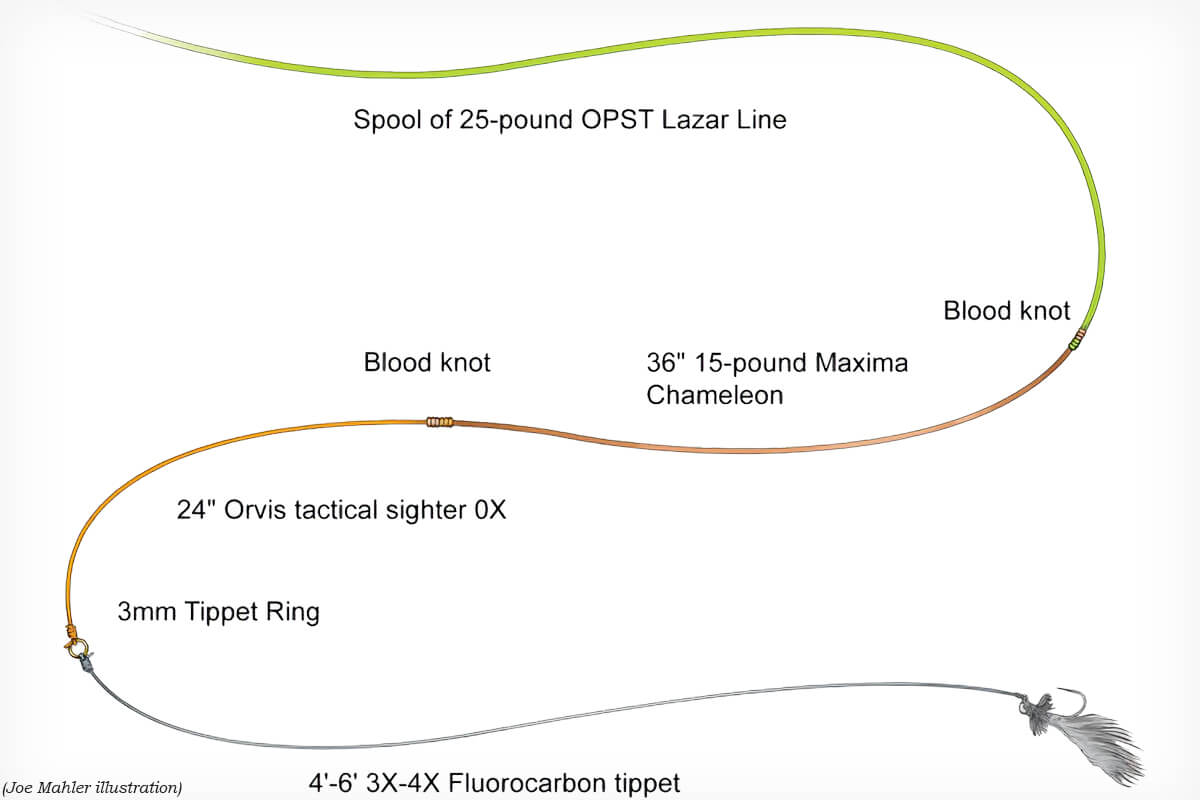 Spool of 25-pound OPST Lazar Line

Blood knot

Blood knot

36" 15-pound Maxima Chameleon

24" Orvis tactical sighter 0X

3mm Tippet Ring

(Joe Mahler illustration)

4'-6' 3X-4X Fluorocarbon tippet